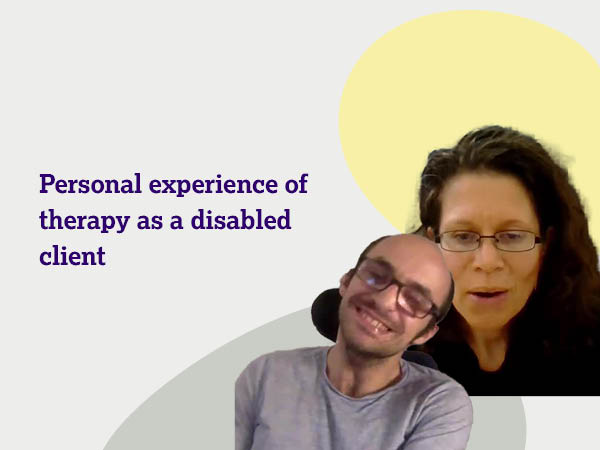 Personal experience of therapy as a disabled client